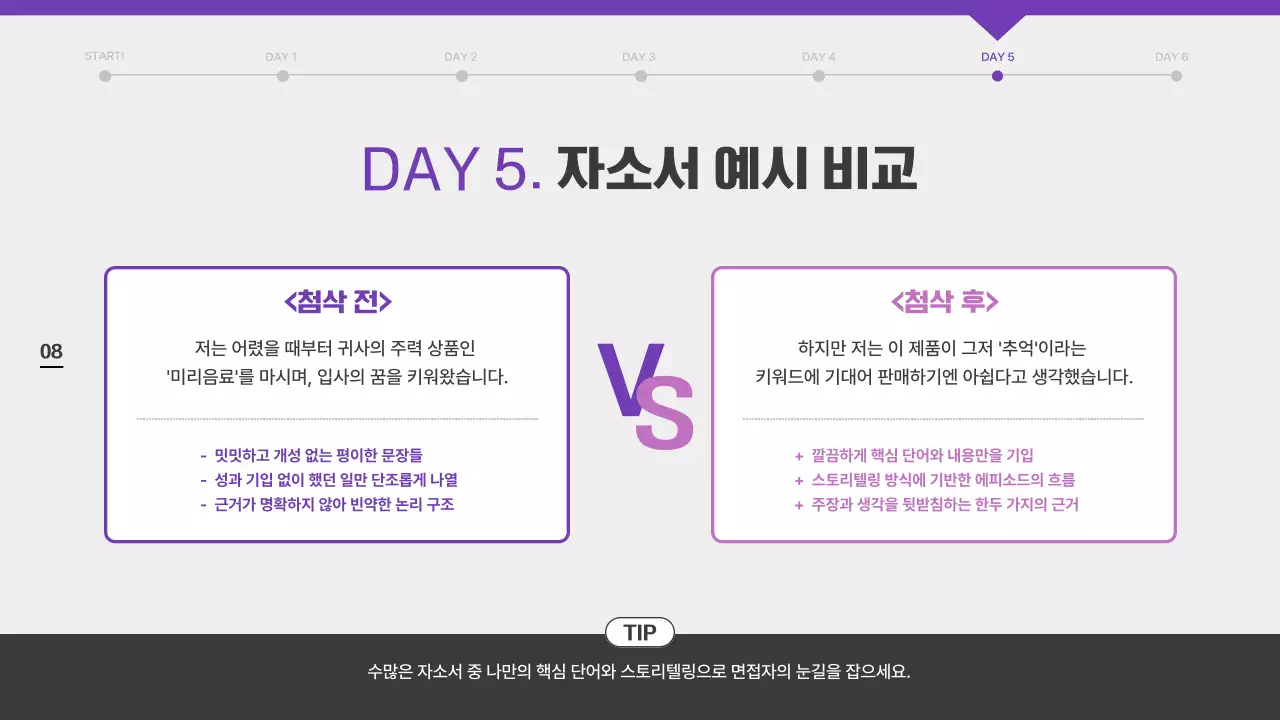 START! DAY 1 DAY 2 DAY 3 DAY 4 DAY 5 DAY 6

DAY 5. 자소서 예시 비교

08

<첨삭 전>

저는 어렸을 때부터 귀사의 주력 상품인 '미리음료'를 마시며, 입사의 꿈을 키워왔습니다.

- 밋밋하고 개성 없는 평이한 문장들
- 성과 기입 없이 했던 일만 단조롭게 나열
- 근거가 명확하지 않아 빈약한 논리 구조

VS

<첨삭 후>

하지만 저는 이 제품이 그저 '추억'이라는 키워드에 기대어 판매하기엔 아쉽다고 생각했습니다.

+ 깔끔하게 핵심 단어와 내용만을 기입
+ 스토리텔링 방식에 기반한 에피소드의 흐름
+ 주장과 생각을 뒷받침하는 한두 가지의 근거

TIP

수많은 자소서 중 나만의 핵심 단어와 스토리텔링으로 면접자의 눈길을 잡으세요.